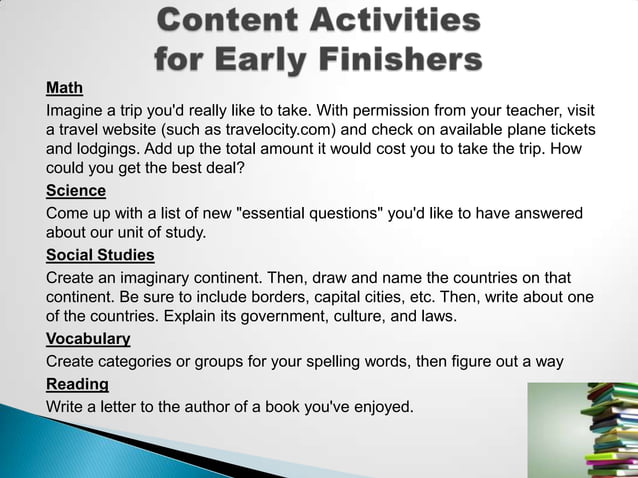 Content Activities for Early Finishers

Math
Imagine a trip you'd really like to take. With permission from your teacher, visit a travel website (such as travelocity.com) and check on available plane tickets and lodgings. Add up the total amount it would cost you to take the trip. How could you get the best deal?

Science
Come up with a list of new "essential questions" you'd like to have answered about our unit of study.

Social Studies
Create an imaginary continent. Then, draw and name the countries on that continent. Be sure to include borders, capital cities, etc. Then, write about one of the countries. Explain its government, culture, and laws.

Vocabulary
Create categories or groups for your spelling words, then figure out a way

Reading
Write a letter to the author of a book you've enjoyed.